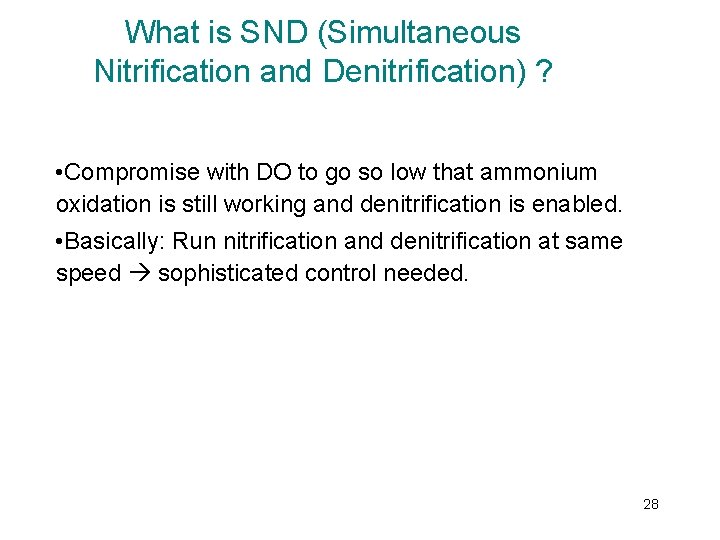 What is SND (Simultaneous Nitrification and Denitrification) ?

•Compromise with DO to go so low that ammonium oxidation is still working and denitrification is enabled.

•Basically: Run nitrification and denitrification at same speed → sophisticated control needed.

28